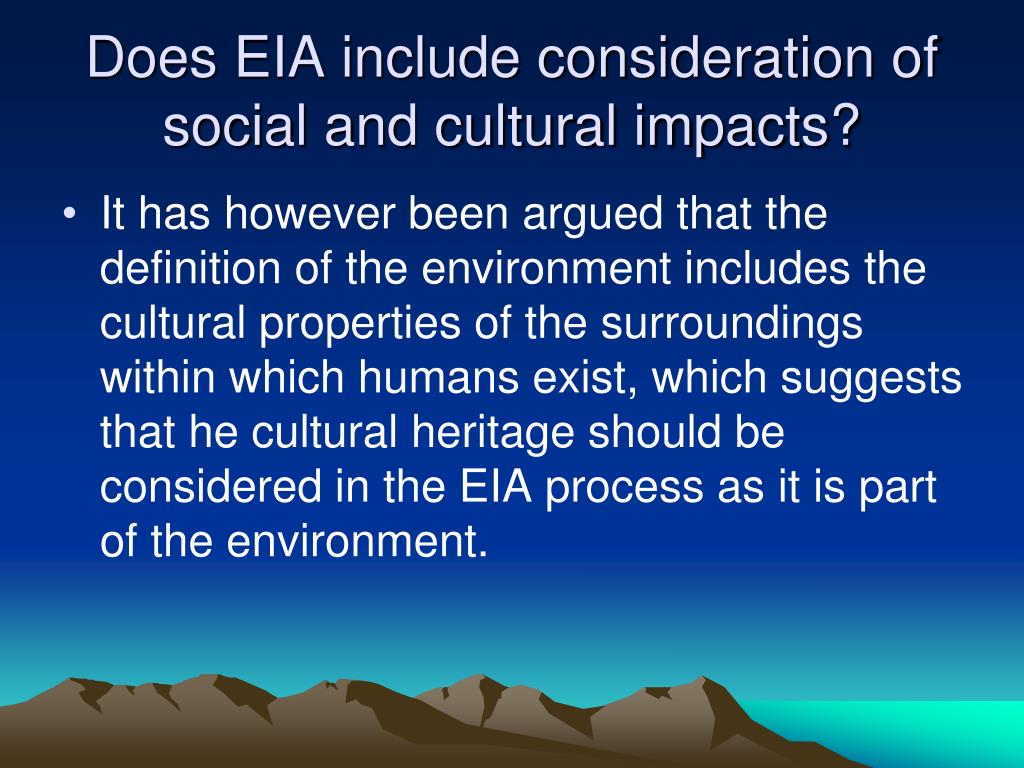 Does EIA include consideration of social and cultural impacts?

• It has however been argued that the definition of the environment includes the cultural properties of the surroundings within which humans exist, which suggests that he cultural heritage should be considered in the EIA process as it is part of the environment.